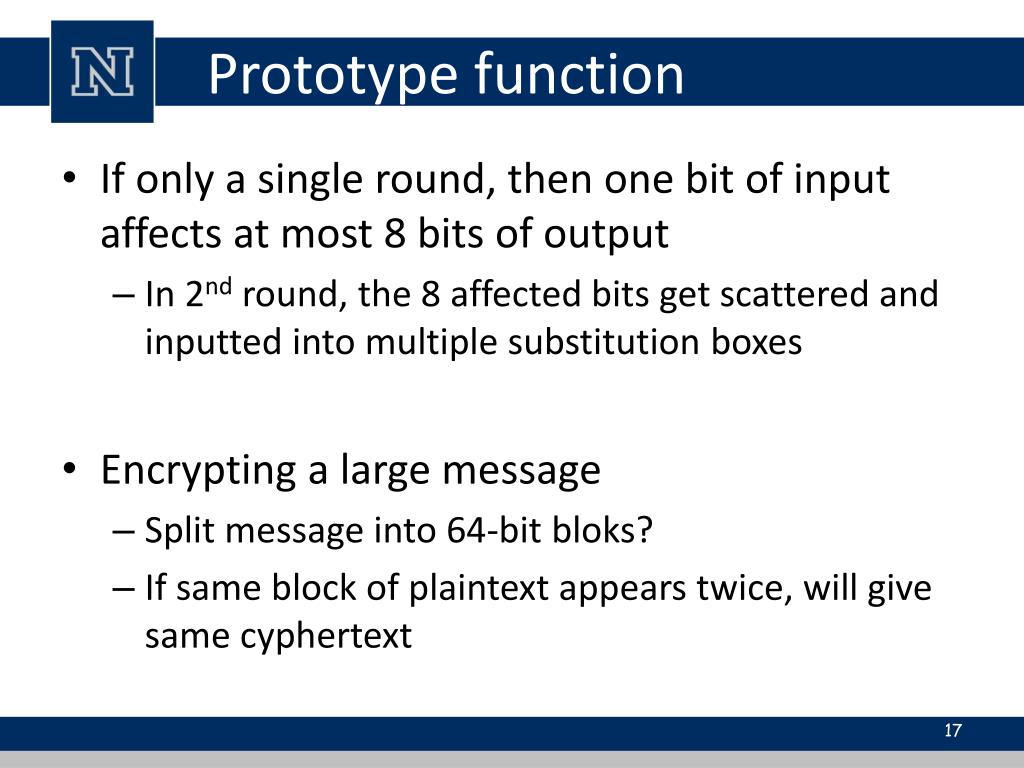 N

Prototype function

• If only a single round, then one bit of input affects at most 8 bits of output
– In 2$^{nd}$ round, the 8 affected bits get scattered and inputted into multiple substitution boxes

• Encrypting a large message
– Split message into 64-bit bloks?
– If same block of plaintext appears twice, will give same cyphertext

17